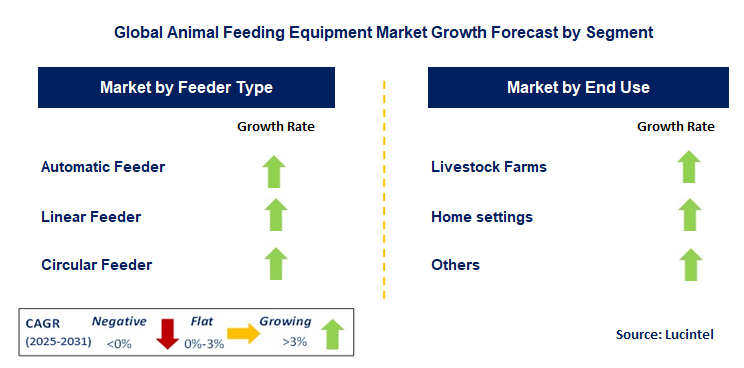 Global Animal Feeding Equipment Market Growth Forecast by Segment

Market by Feeder Type

Growth Rate

Automatic Feeder

Linear Feeder

Circular Feeder

Market by End Use

Growth Rate

Livestock Farms

Home settings

Others

CAGR (2025-2031)

Negative <0%

Flat 0%-3%

Growing >3%

Source: Lucintel